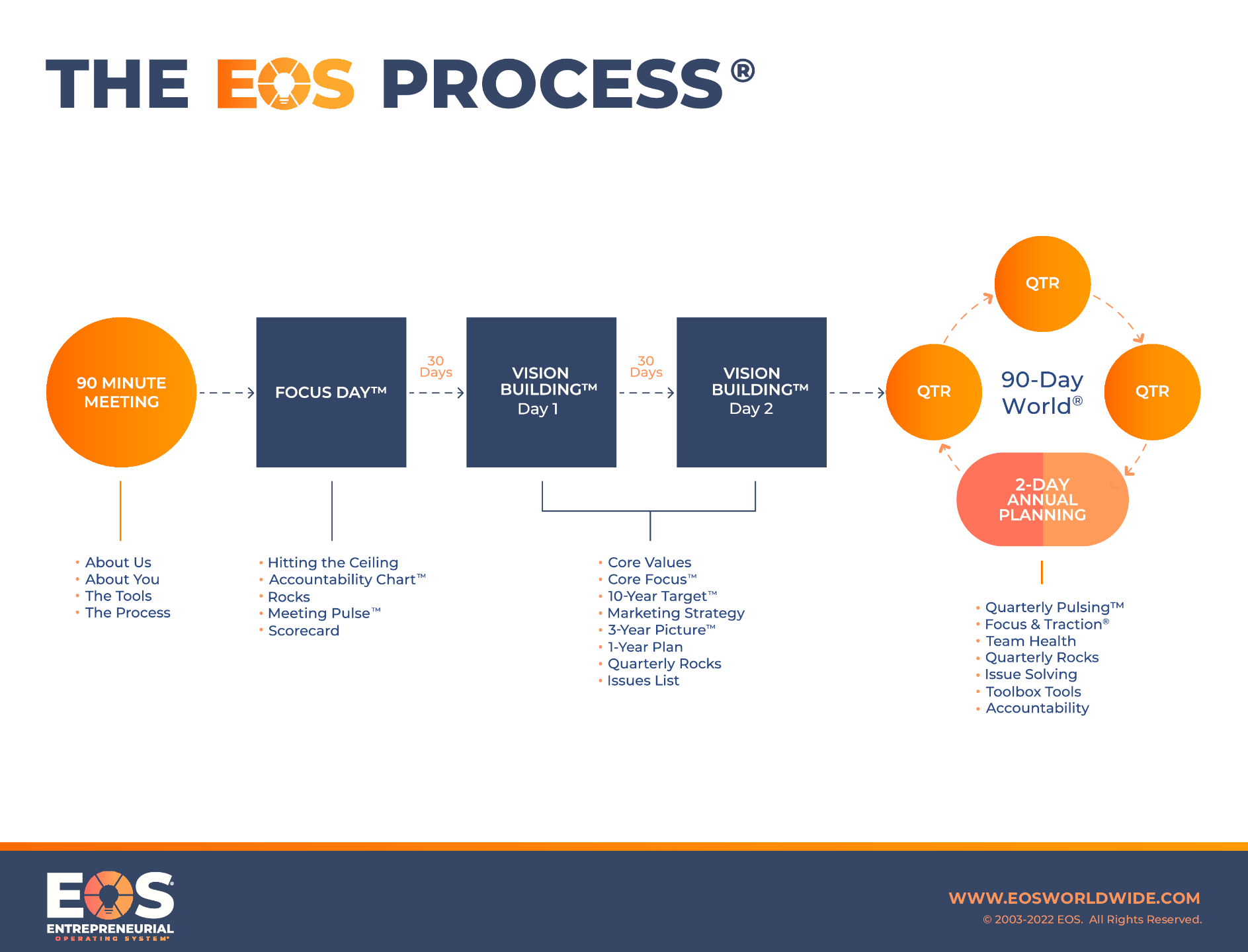 THE EOS PROCESS®

90 MINUTE MEETING

FOCUS DAY™

30 Days

VISION BUILDING™ Day 1

30 Days

VISION BUILDING™ Day 2

QTR

QTR

90-Day World®

QTR

2-DAY ANNUAL PLANNING

• About Us
• About You
• The Tools
• The Process

• Hitting the Ceiling
• Accountability Chart™
• Rocks
• Meeting Pulse™
• Scorecard

• Core Values
• Core Focus™
• 10-Year Target™
• Marketing Strategy
• 3-Year Picture™
• 1-Year Plan
• Quarterly Rocks
• Issues List

• Quarterly Pulsing™
• Focus & Traction®
• Team Health
• Quarterly Rocks
• Issue Solving
• Toolbox Tools
• Accountability

EOS® ENTREPRENEURIAL OPERATING SYSTEM®

WWW.EOSWORLDWIDE.COM
© 2003-2022 EOS. All Rights Reserved.